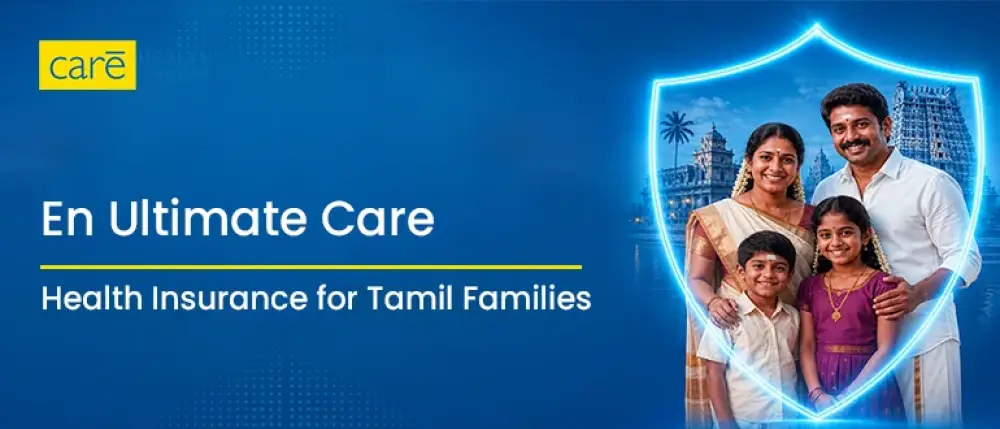 carē

En Ultimate Care

Health Insurance for Tamil Families